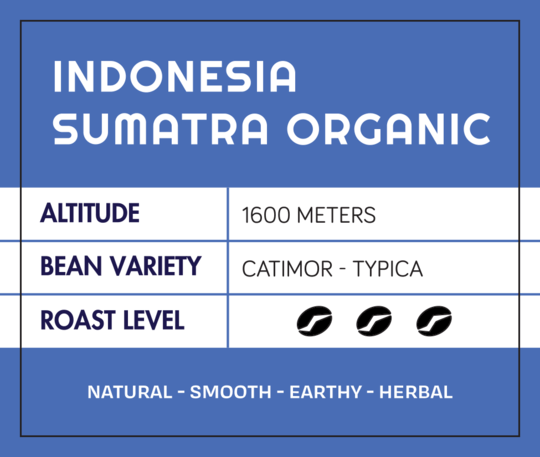 INDONESIA SUMATRA ORGANIC

| ALTITUDE | 1600 METERS |
|---|---|
| BEAN VARIETY | CATIMOR - TYPICA |
| ROAST LEVEL | |

NATURAL - SMOOTH - EARTHY - HERBAL